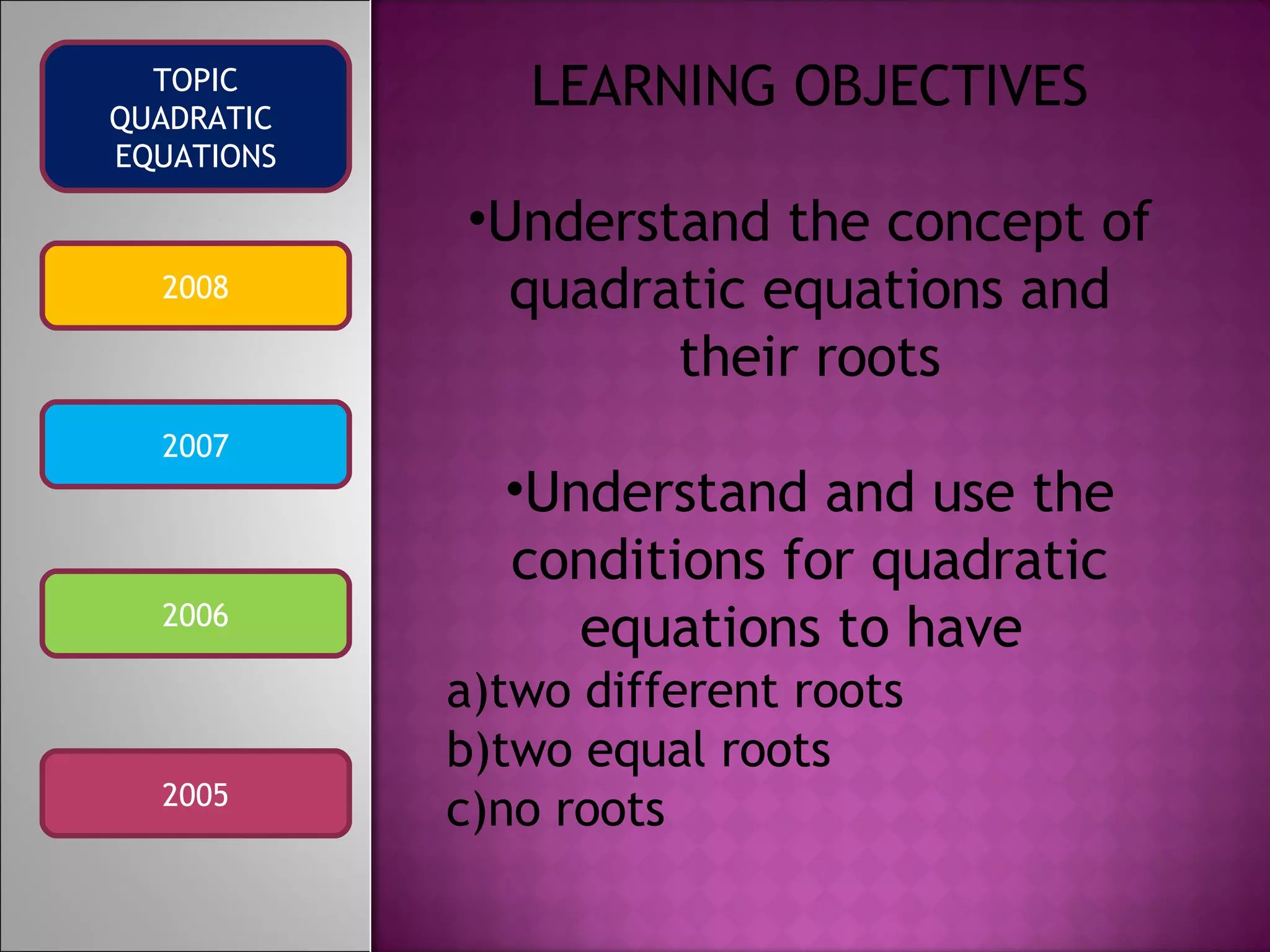 TOPIC
QUADRATIC
EQUATIONS

2008

2007

2006

2005

LEARNING OBJECTIVES

•Understand the concept of quadratic equations and their roots

•Understand and use the conditions for quadratic equations to have
a)two different roots
b)two equal roots
c)no roots